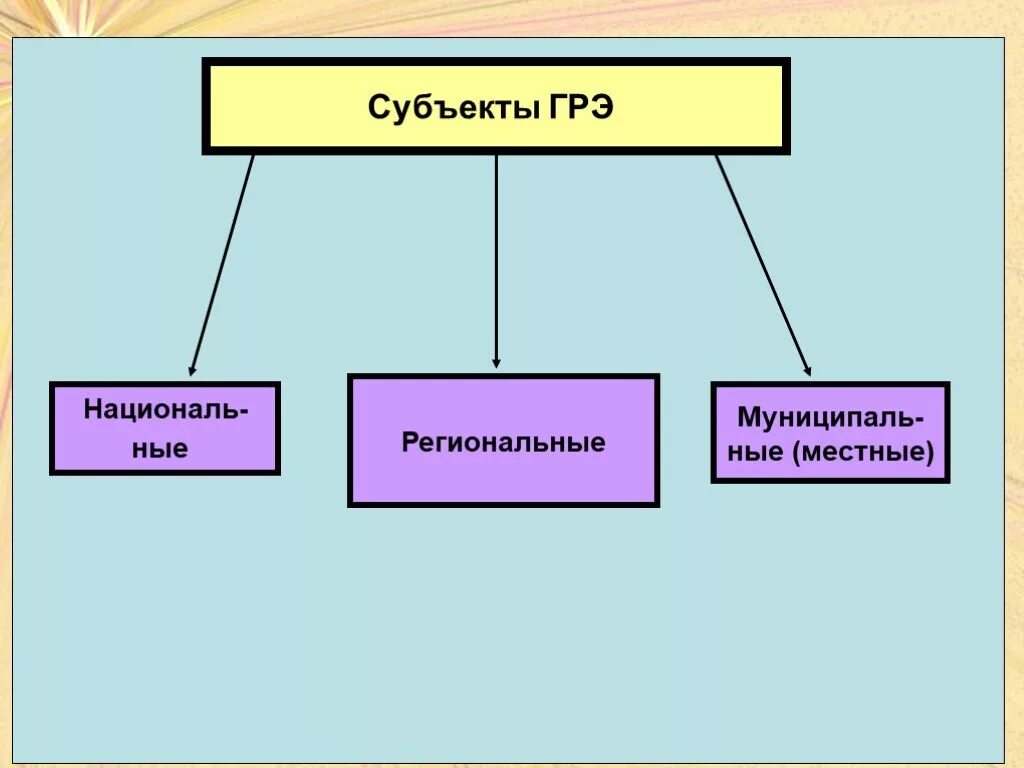 Субъекты ГРЭ

Национальные

Региональные

Муниципальные (местные)